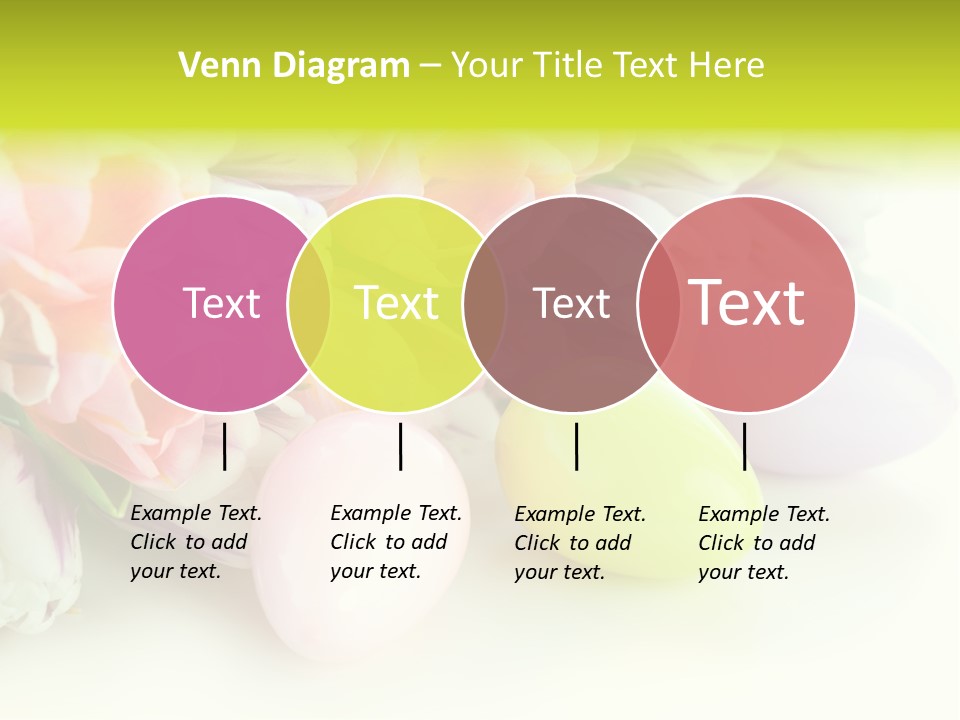 Venn Diagram – Your Title Text Here

Text

Text

Text

Text

Example Text. Click to add your text.

Example Text. Click to add your text.

Example Text. Click to add your text.

Example Text. Click to add your text.